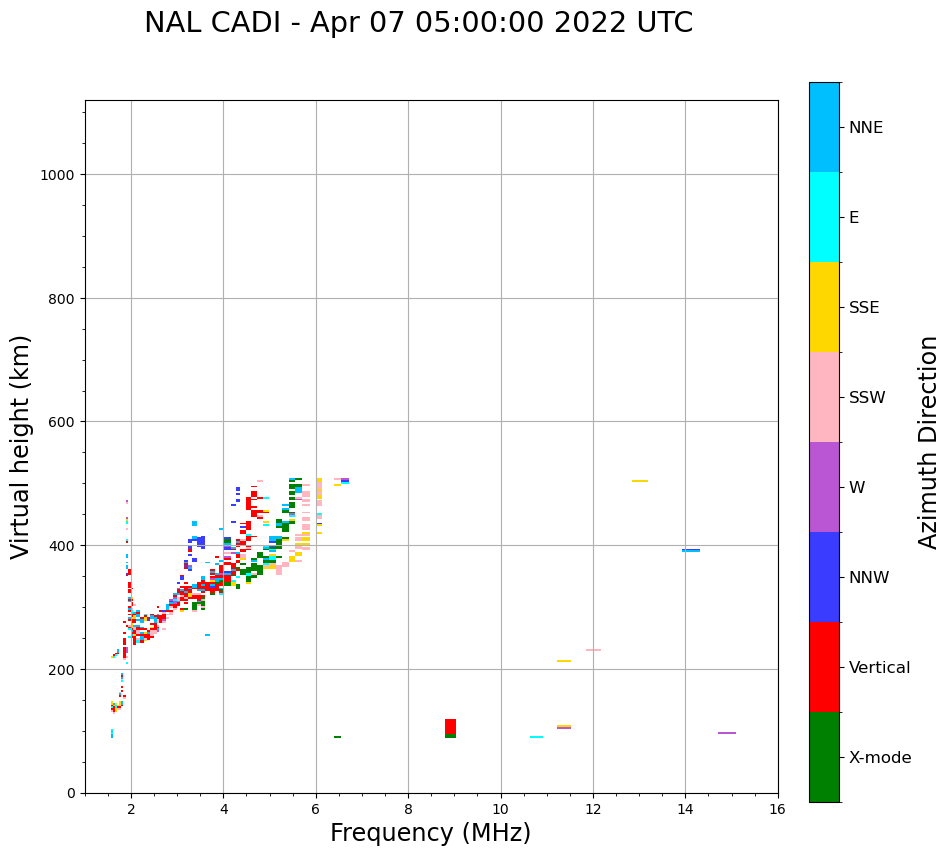 NAL CADI - Apr 07 05:00:00 2022 UTC

Virtual height (km)

1000
800
600
400
200
0

2
4
6
8
10
12
14
16

Frequency (MHz)

NNE
E
SSE
SSW
W
NNW
Vertical
X-mode

Azimuth Direction